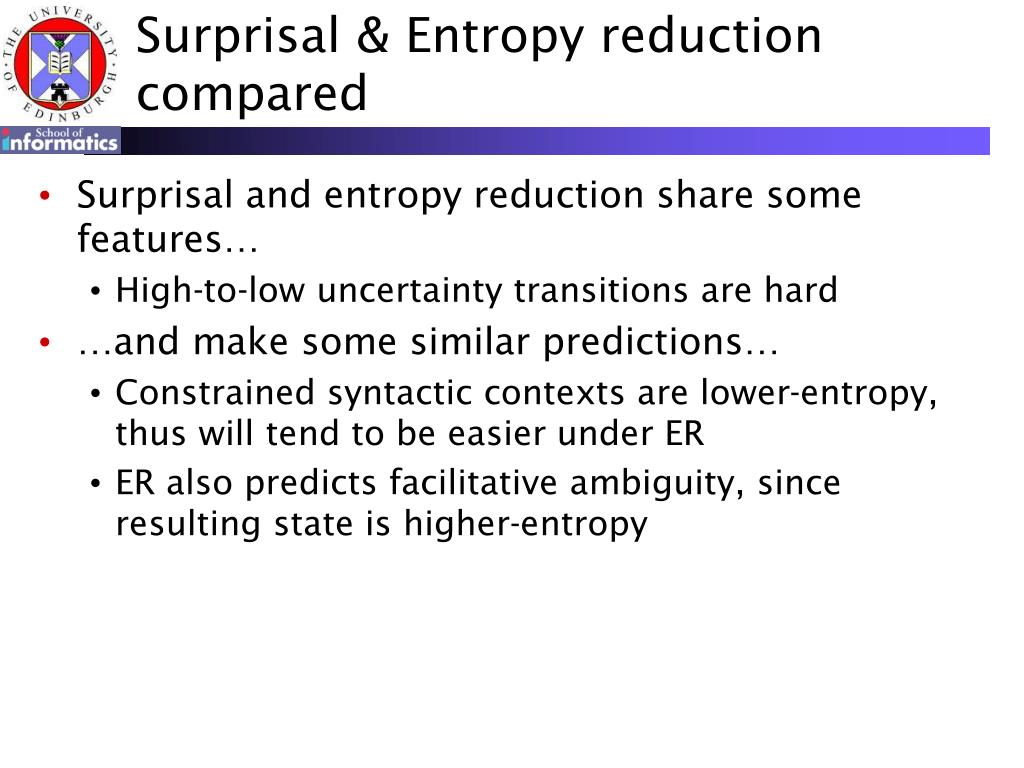 THE UNIVERSITY OF EDINBURGH

School of informatics

Surprisal & Entropy reduction compared

• Surprisal and entropy reduction share some features…
  • High-to-low uncertainty transitions are hard
• …and make some similar predictions…
  • Constrained syntactic contexts are lower-entropy, thus will tend to be easier under ER
  • ER also predicts facilitative ambiguity, since resulting state is higher-entropy